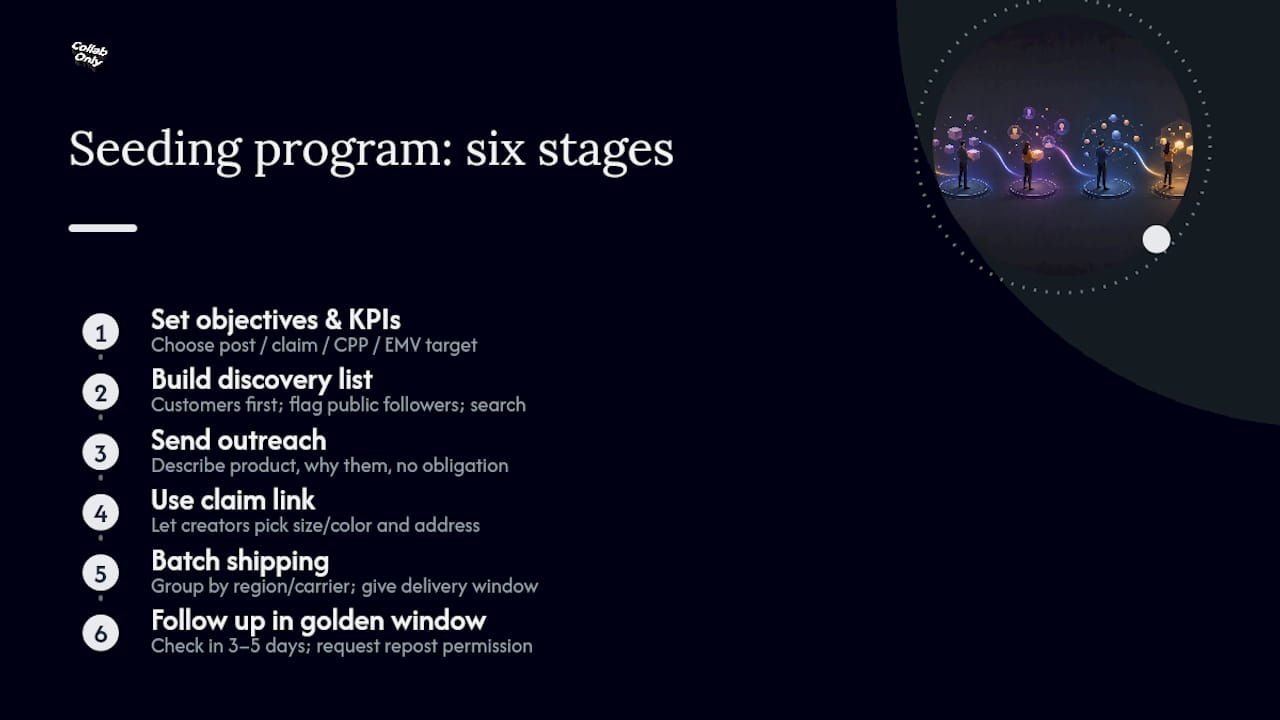 Collab Only

Seeding program: six stages

1 Set objectives & KPIs
Choose post / claim / CPP / EMV target

2 Build discovery list
Customers first; flag public followers; search

3 Send outreach
Describe product, why them, no obligation

4 Use claim link
Let creators pick size/color and address

5 Batch shipping
Group by region/carrier; give delivery window

6 Follow up in golden window
Check in 3–5 days; request repost permission